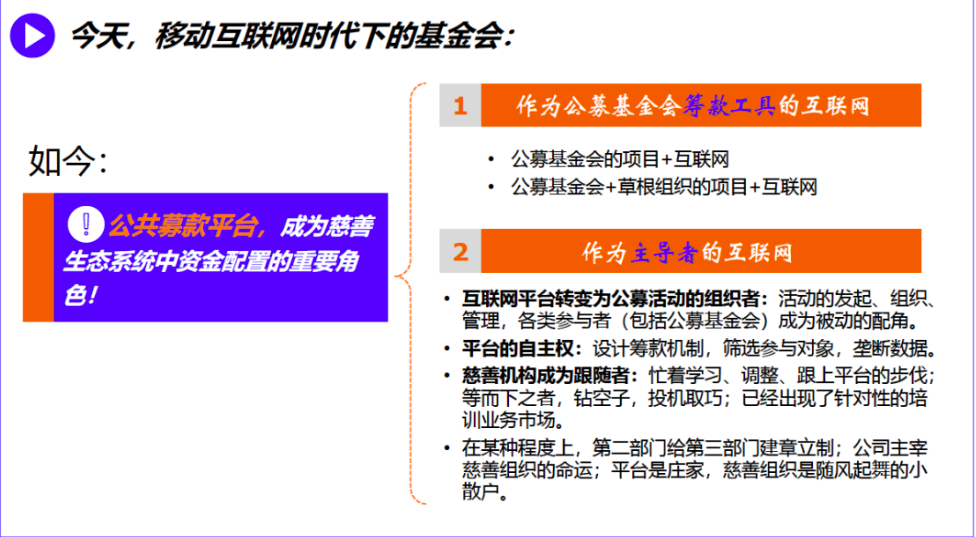 今天，移动互联网时代下的基金会：

如今：

! 公共募款平台，成为慈善生态系统中资金配置的重要角色！

1 作为公募基金会筹款工具的互联网

• 公募基金会的项目+互联网
• 公募基金会+草根组织的项目+互联网

2 作为主导者的互联网

• 互联网平台转变为公募活动的组织者：活动的发起、组织、管理，各类参与者（包括公募基金会）成为被动的配角。
• 平台的自主权：设计筹款机制，筛选参与对象，垄断数据。
• 慈善机构成为跟随者：忙着学习、调整、跟上平台的步伐；等而下之者，钻空子，投机取巧；已经出现了针对性的培训业务市场。
• 在某种程度上，第二部门给第三部门建章立制；公司主宰慈善组织的命运；平台是庄家，慈善组织是随风起舞的小散户。